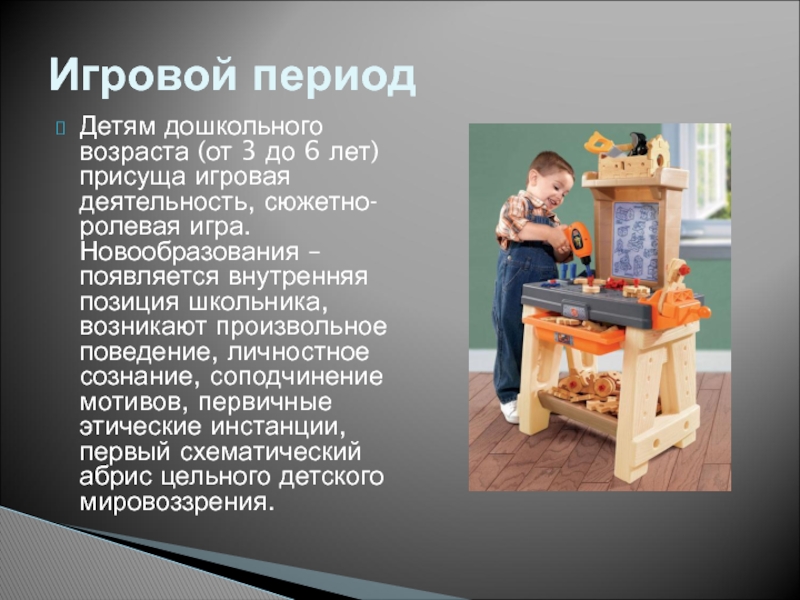 Игровой период

Детям дошкольного возраста (от 3 до 6 лет) присуща игровая деятельность, сюжетно-ролевая игра. Новообразования – появляется внутренняя позиция школьника, возникают произвольное поведение, личностное сознание, соподчинение мотивов, первичные этические инстанции, первый схематический абрис цельного детского мировоззрения.